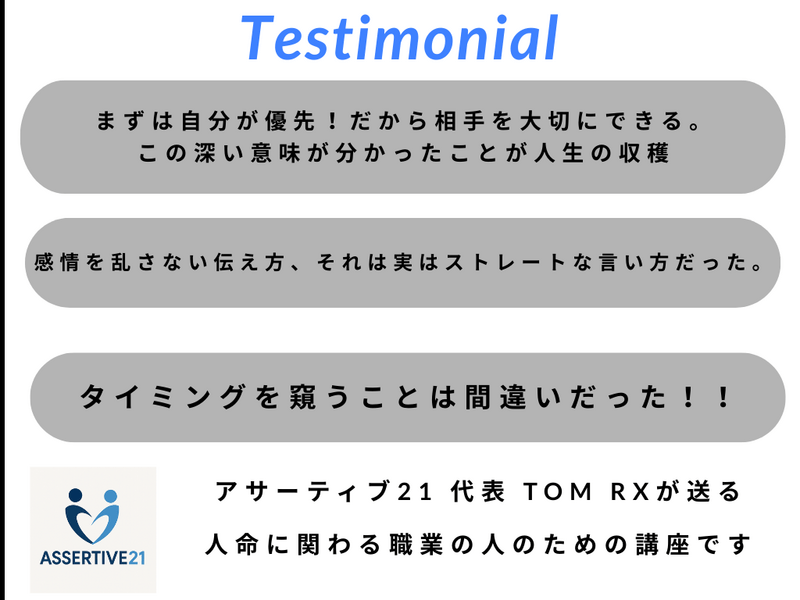 Testimonial

まずは自分が優先！だから相手を大切にできる。
この深い意味が分かったことが人生の収穫

感情を乱さない伝え方、それは実はストレートな言い方だった。

タイミングを窺うことは間違いだった！！

ASSERTIVE21

アサーティブ21 代表 TOM RXが送る
人命に関わる職業の人のための講座です